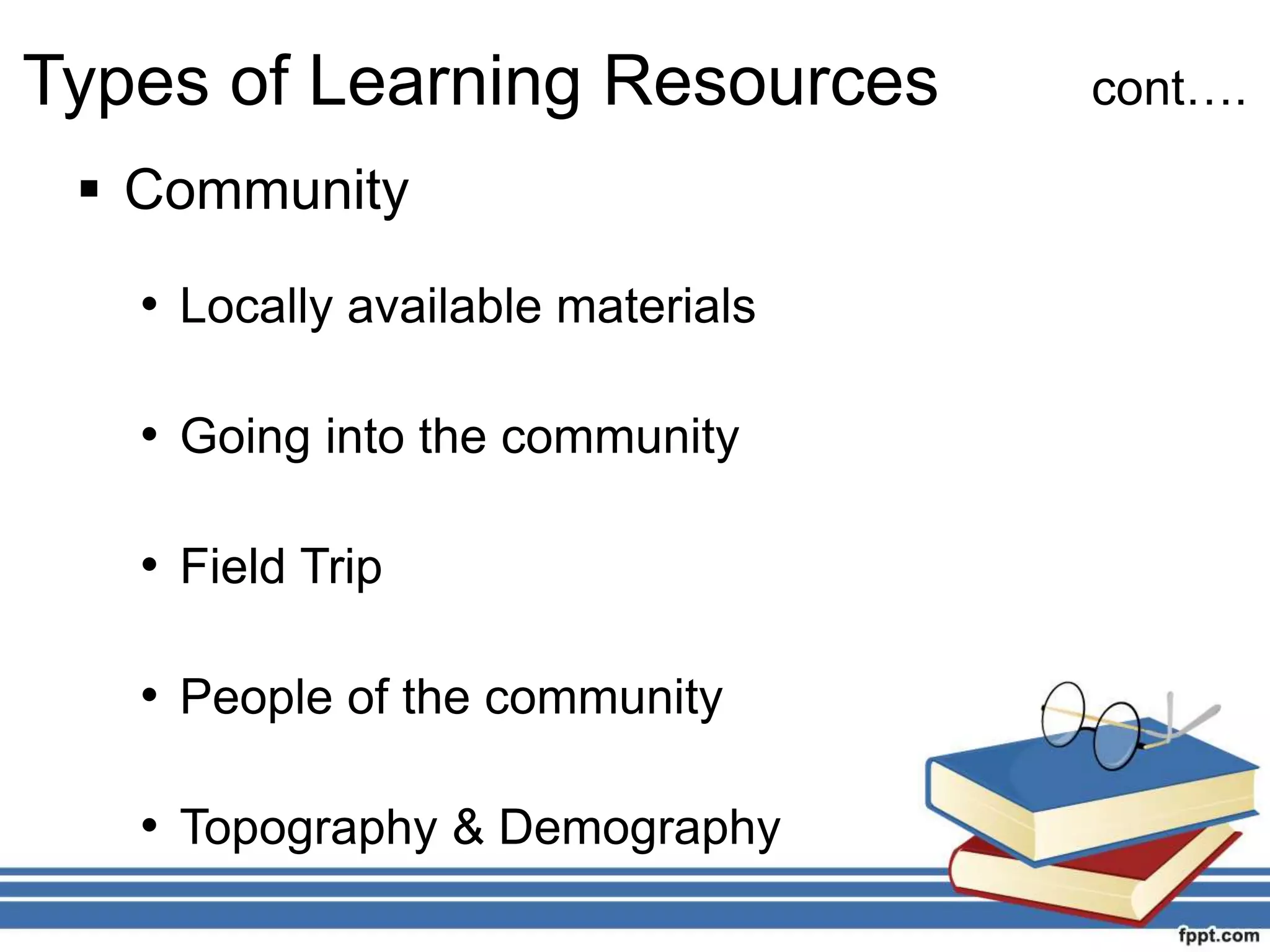 Types of Learning Resources cont….

▪ Community

• Locally available materials

• Going into the community

• Field Trip

• People of the community

• Topography & Demography

fppt.com